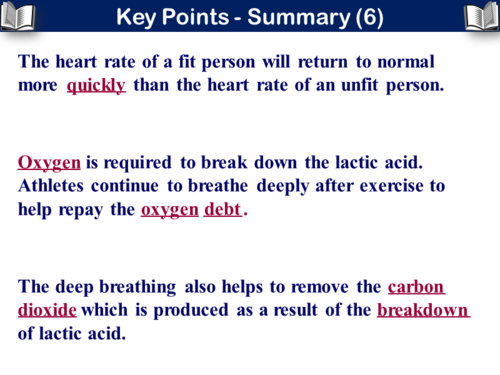 Key Points - Summary (6)

The heart rate of a fit person will return to normal more quickly than the heart rate of an unfit person.

Oxygen is required to break down the lactic acid. Athletes continue to breathe deeply after exercise to help repay the oxygen debt.

The deep breathing also helps to remove the carbon dioxide which is produced as a result of the breakdown of lactic acid.